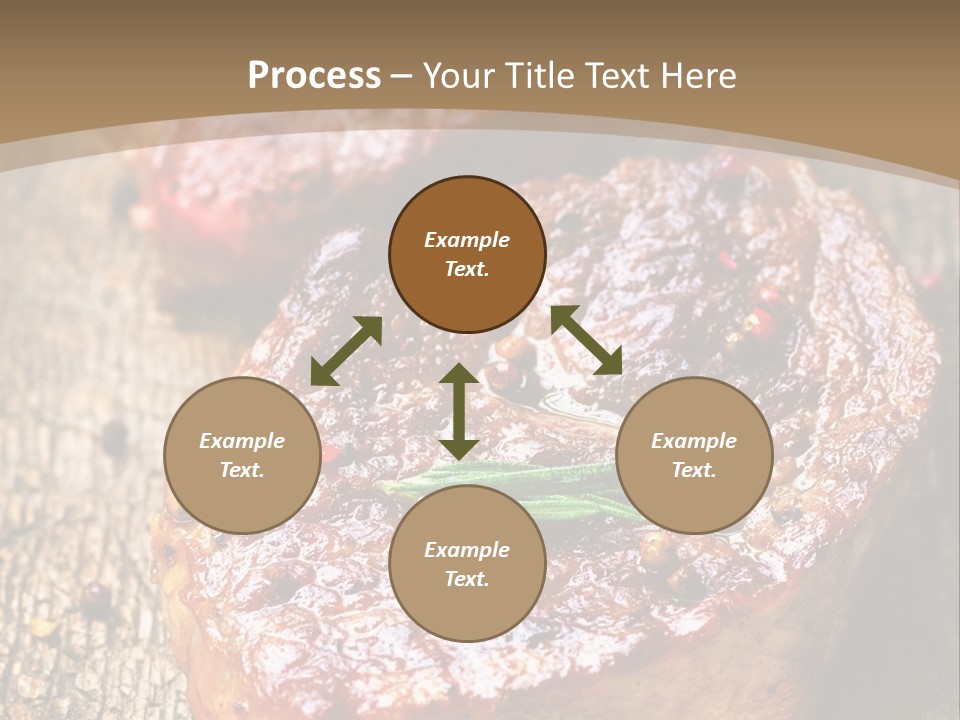 Process – Your Title Text Here

Example Text.

Example Text.

Example Text.

Example Text.